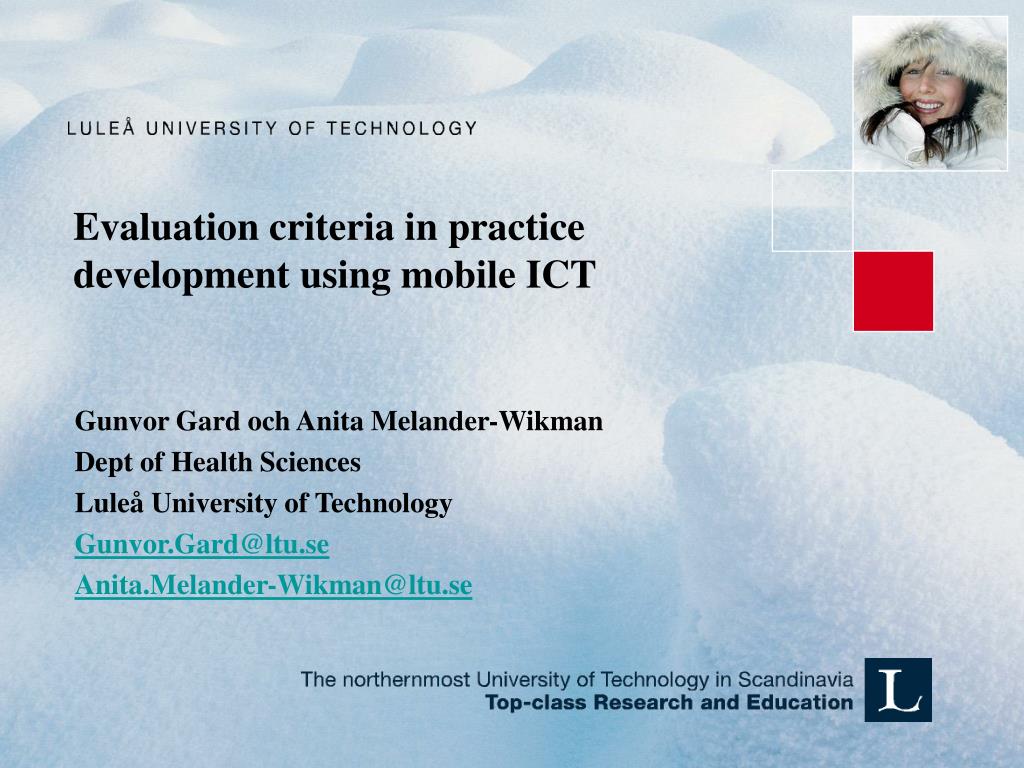 LULEÅ UNIVERSITY OF TECHNOLOGY

Evaluation criteria in practice development using mobile ICT

Gunvor Gard och Anita Melander-Wikman
Dept of Health Sciences
Luleå University of Technology
Gunvor.Gard@ltu.se
Anita.Melander-Wikman@ltu.se

The northernmost University of Technology in Scandinavia
Top-class Research and Education

L